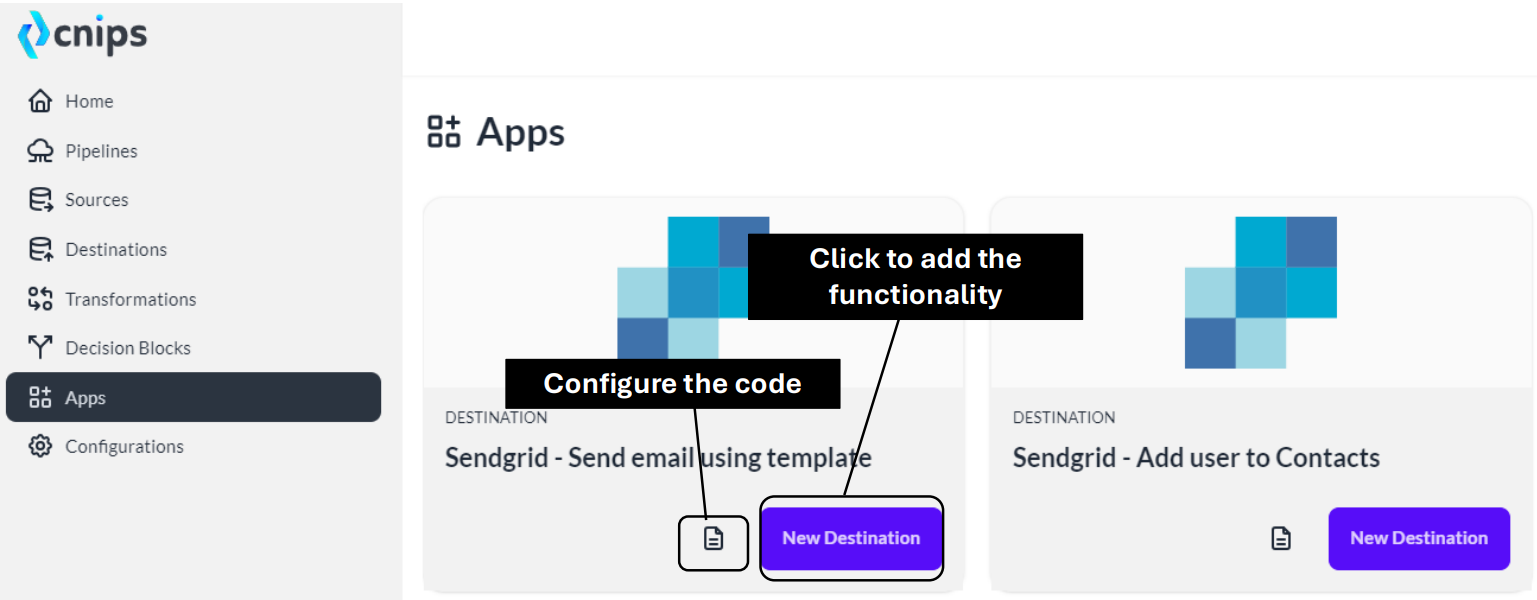 cnips

Home
Pipelines
Sources
Destinations
Transformations
Decision Blocks
Apps
Configurations

Apps

Click to add the functionality

Configure the code

DESTINATION
Sendgrid - Send email using template

New Destination

DESTINATION
Sendgrid - Add user to Contacts

New Destination